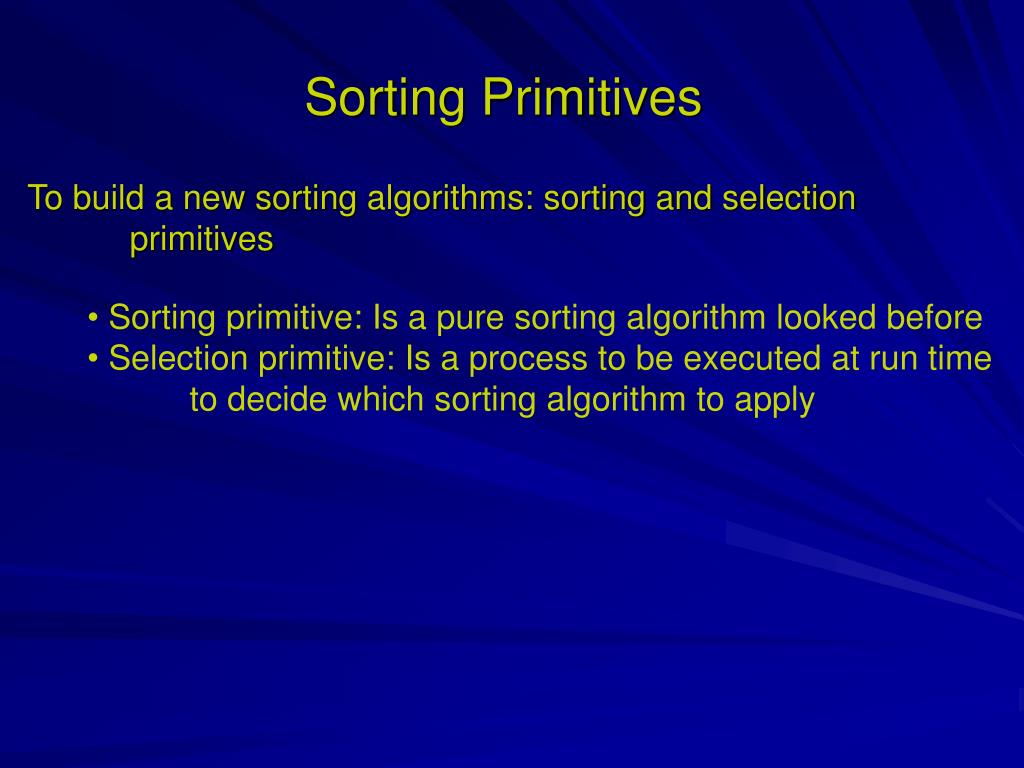 Sorting Primitives

To build a new sorting algorithms: sorting and selection primitives

• Sorting primitive: Is a pure sorting algorithm looked before
• Selection primitive: Is a process to be executed at run time to decide which sorting algorithm to apply